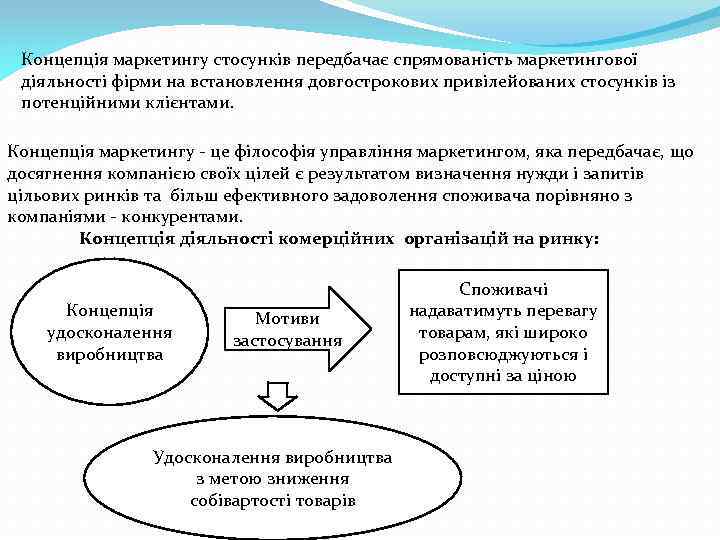 Концепція маркетингу стосунків передбачає спрямованість маркетингової діяльності фірми на встановлення довгострокових привілейованих стосунків із потенційними клієнтами.

Концепція маркетингу - це філософія управління маркетингом, яка передбачає, що досягнення компанією своїх цілей є результатом визначення нужди і запитів цільових ринків та більш ефективного задоволення споживача порівняно з компаніями - конкурентами.

Концепція діяльності комерційних організацій на ринку:

Концепція удосконалення виробництва

Мотиви застосування

Споживачі надаватимуть перевагу товарам, які широко розповсюджуються і доступні за ціною

Удосконалення виробництва з метою зниження собівартості товарів